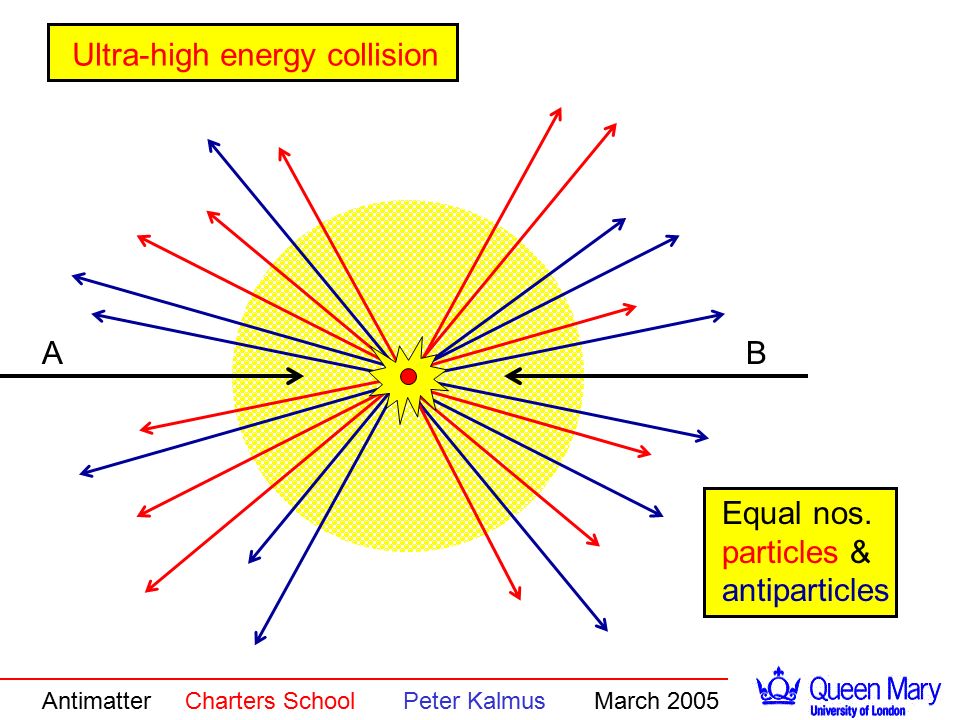 Ultra-high energy collision

A

B

Equal nos. particles & antiparticles

Antimatter Charters School Peter Kalmus March 2005

Queen Mary
University of London